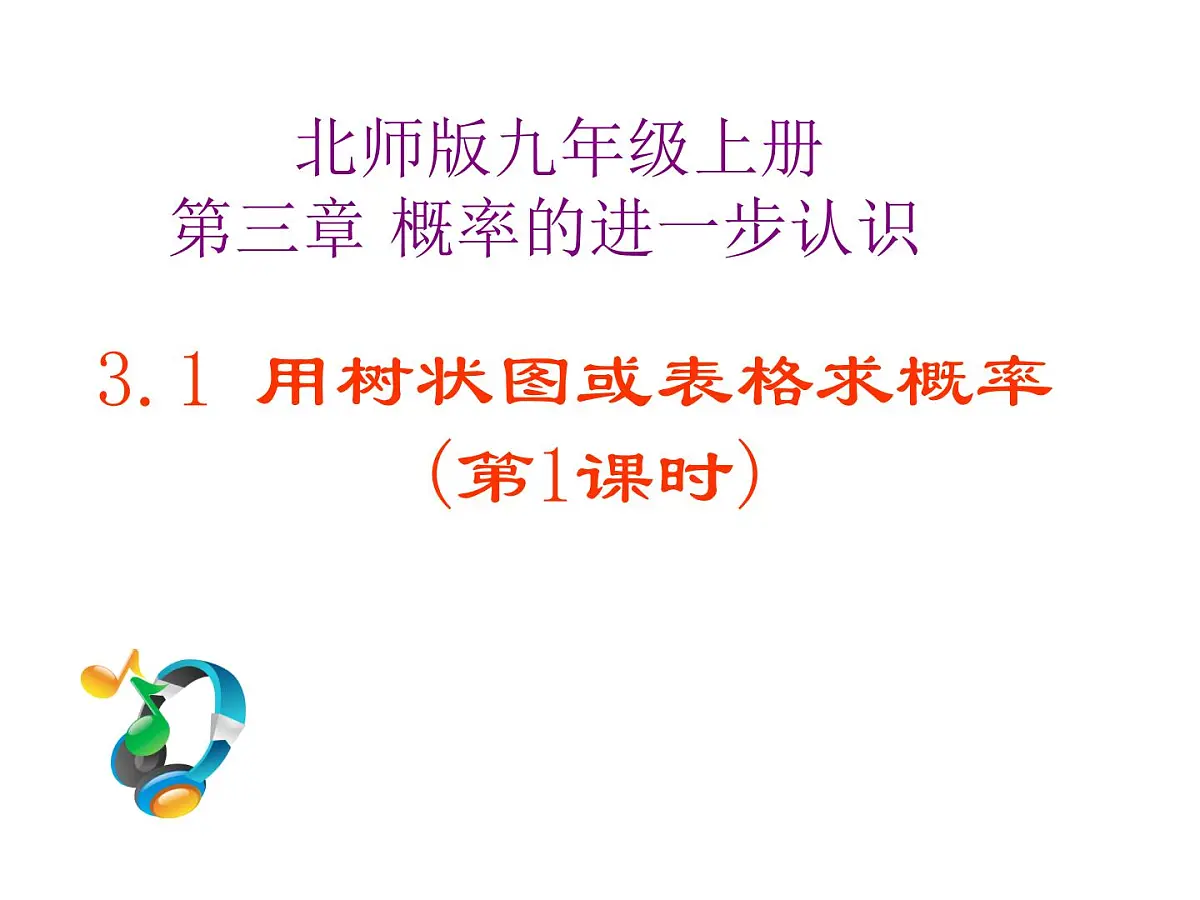 北师版九年级上册
第三章 概率的进一步认识

3.1 用树状图或表格求概率
（第1课时）